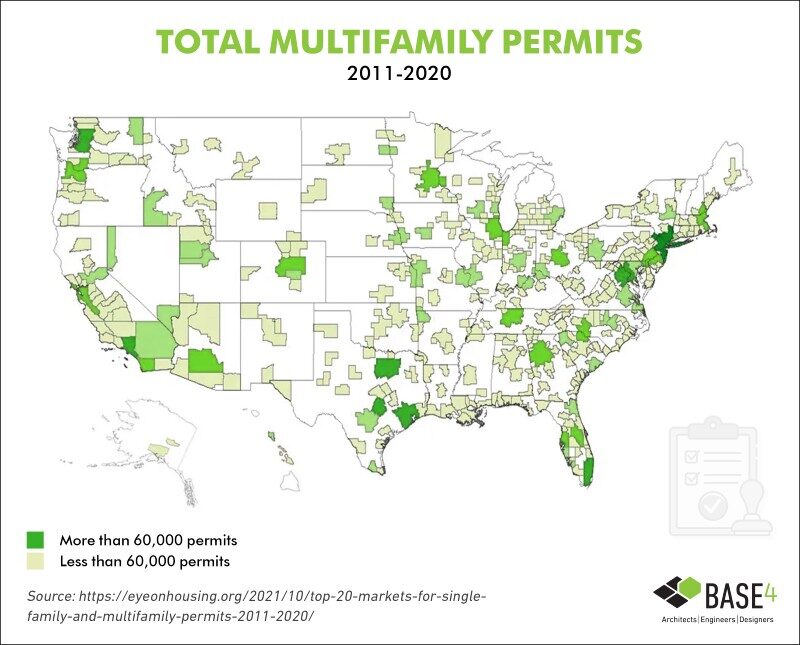 TOTAL MULTIFAMILY PERMITS
2011-2020

More than 60,000 permits
Less than 60,000 permits

Source: https://eyeonhousing.org/2021/10/top-20-markets-for-single-family-and-multifamily-permits-2011-2020/

BASE4
Architects | Engineers | Designers